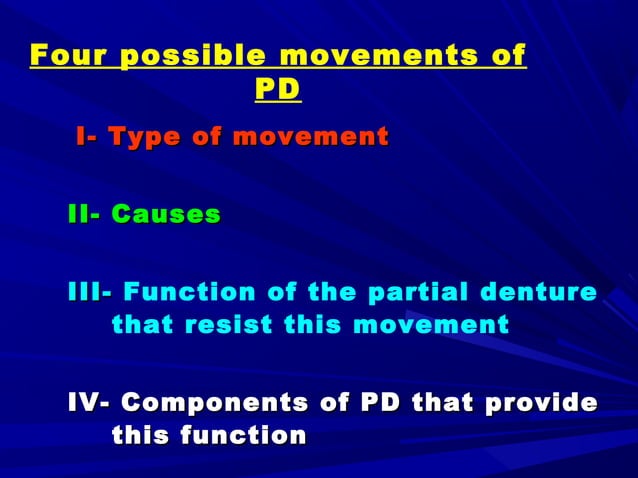 Four possible movements of PD

I- Type of movement

II- Causes

III- Function of the partial denture that resist this movement

IV- Components of PD that provide this function